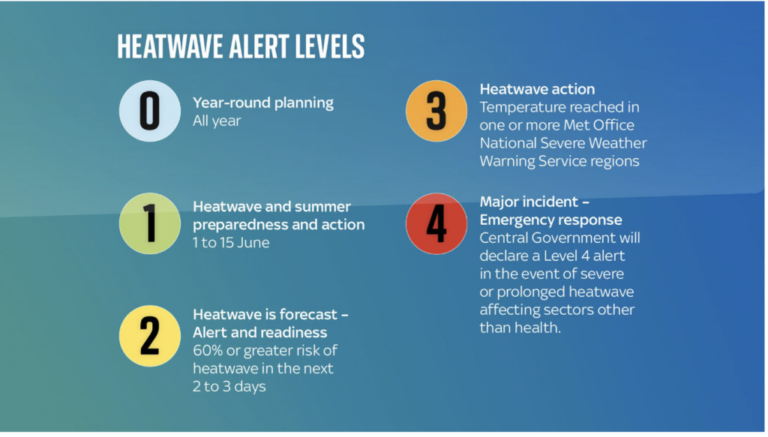 HEATWAVE ALERT LEVELS

0

Year-round planning
All year

1

Heatwave and summer preparedness and action
1 to 15 June

2

Heatwave is forecast – Alert and readiness
60% or greater risk of heatwave in the next 2 to 3 days

3

Heatwave action
Temperature reached in one or more Met Office National Severe Weather Warning Service regions

4

Major incident – Emergency response
Central Government will declare a Level 4 alert in the event of severe or prolonged heatwave affecting sectors other than health.